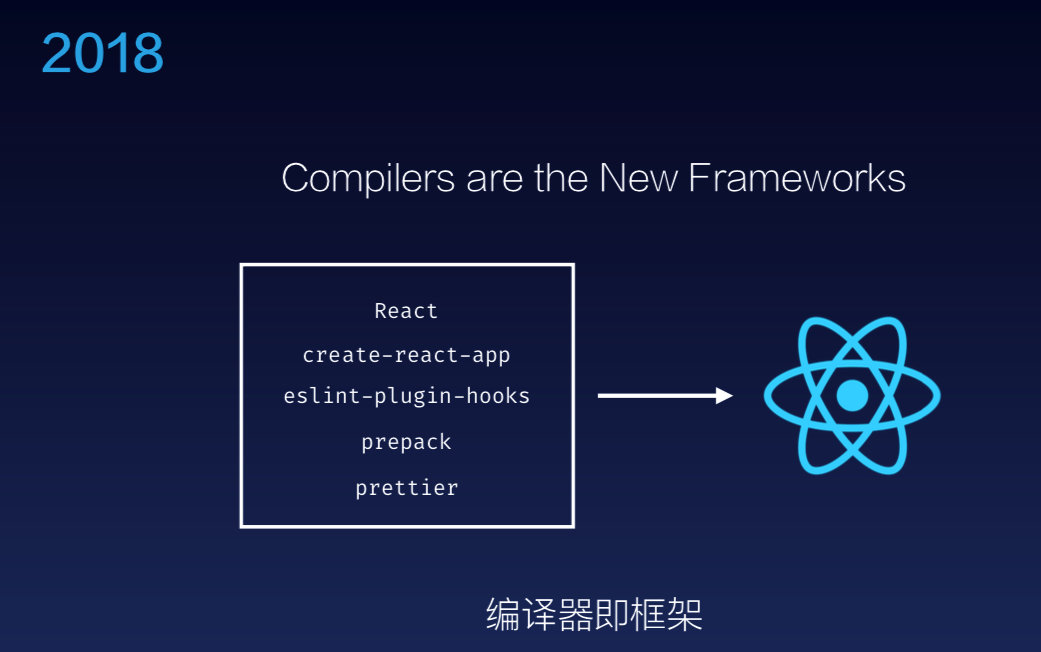 2018

Compilers are the New Frameworks

React
create-react-app
eslint-plugin-hooks
prepack
prettier

编译器即框架